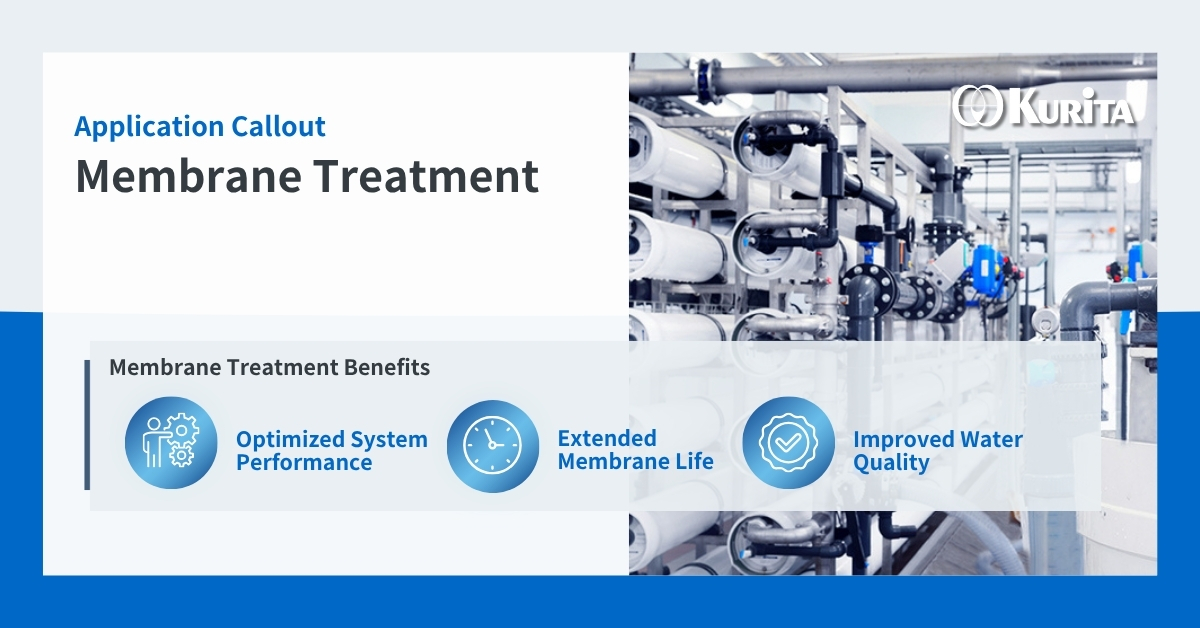 Application Callout
Membrane Treatment

KURITA

Membrane Treatment Benefits

Optimized System Performance

Extended Membrane Life

Improved Water Quality